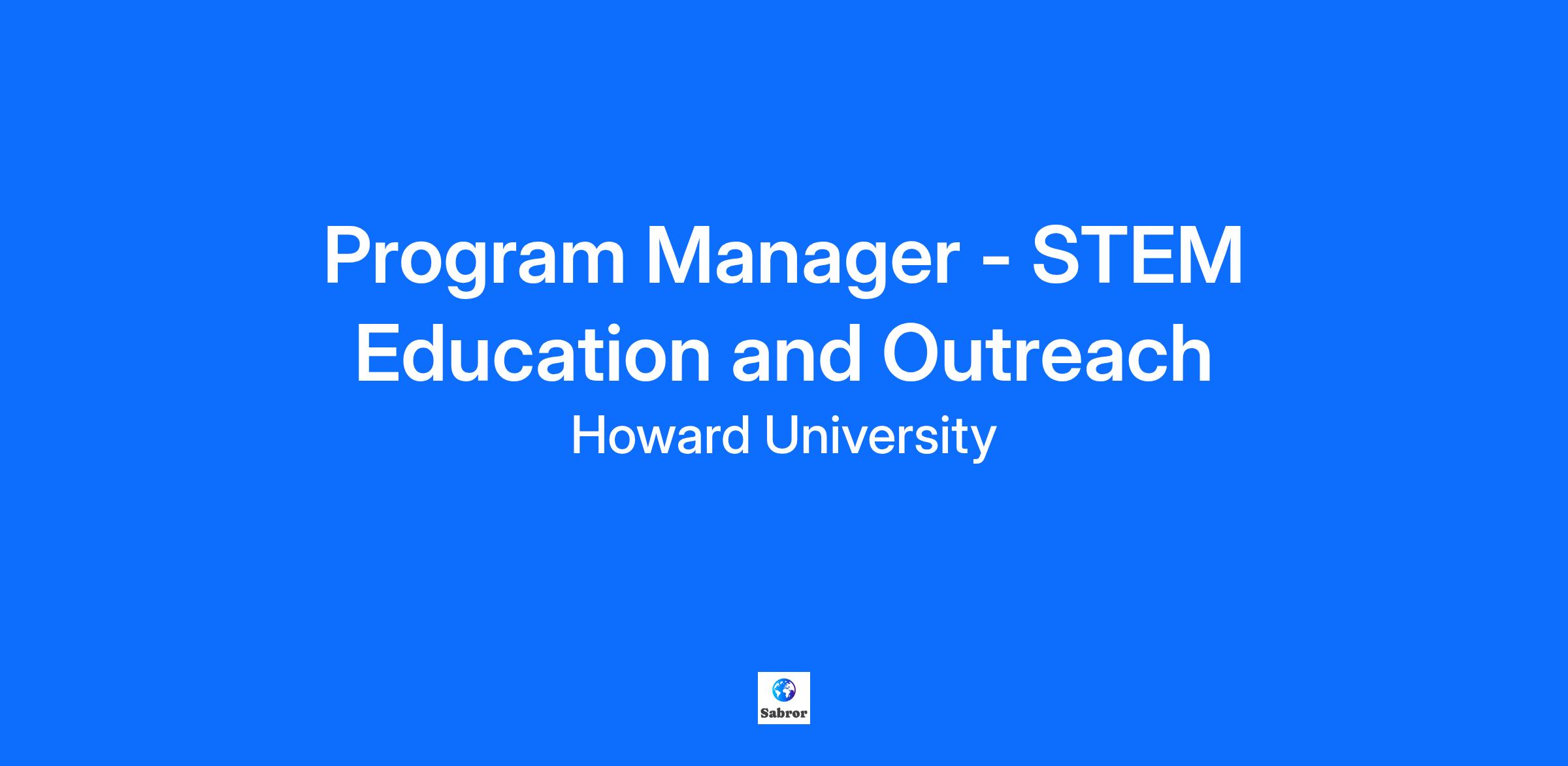 Program Manager - STEM Education and Outreach

Howard University

Sabror